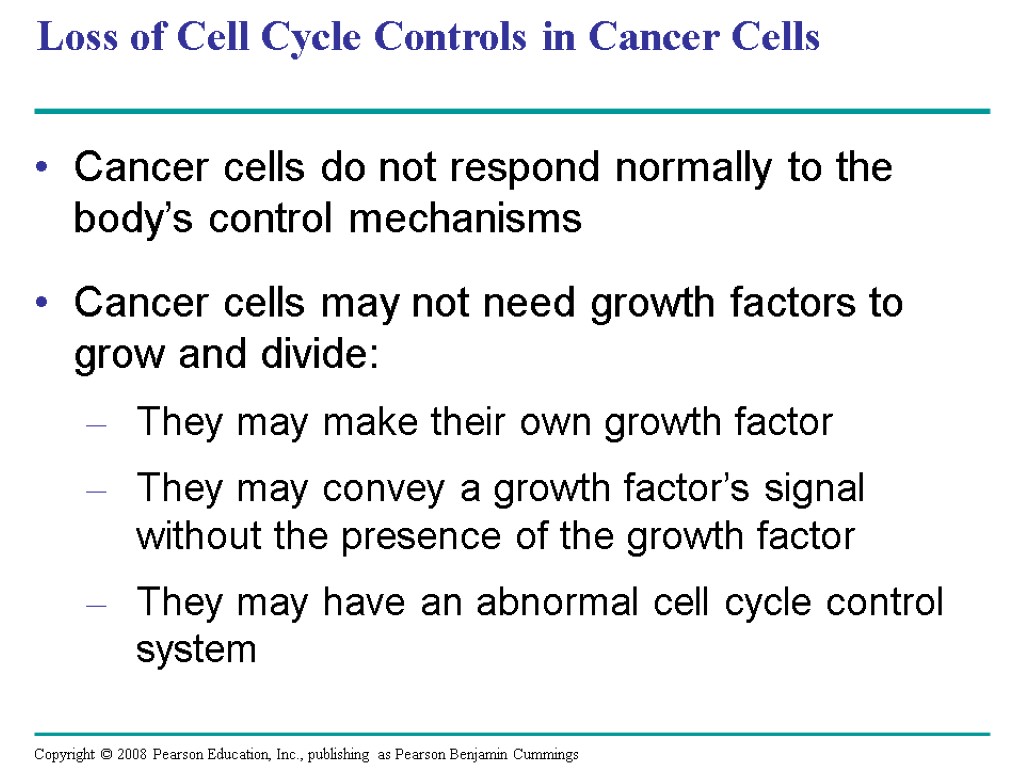 Loss of Cell Cycle Controls in Cancer Cells

• Cancer cells do not respond normally to the body’s control mechanisms

• Cancer cells may not need growth factors to grow and divide:

– They may make their own growth factor

– They may convey a growth factor’s signal without the presence of the growth factor

– They may have an abnormal cell cycle control system

Copyright © 2008 Pearson Education, Inc., publishing as Pearson Benjamin Cummings